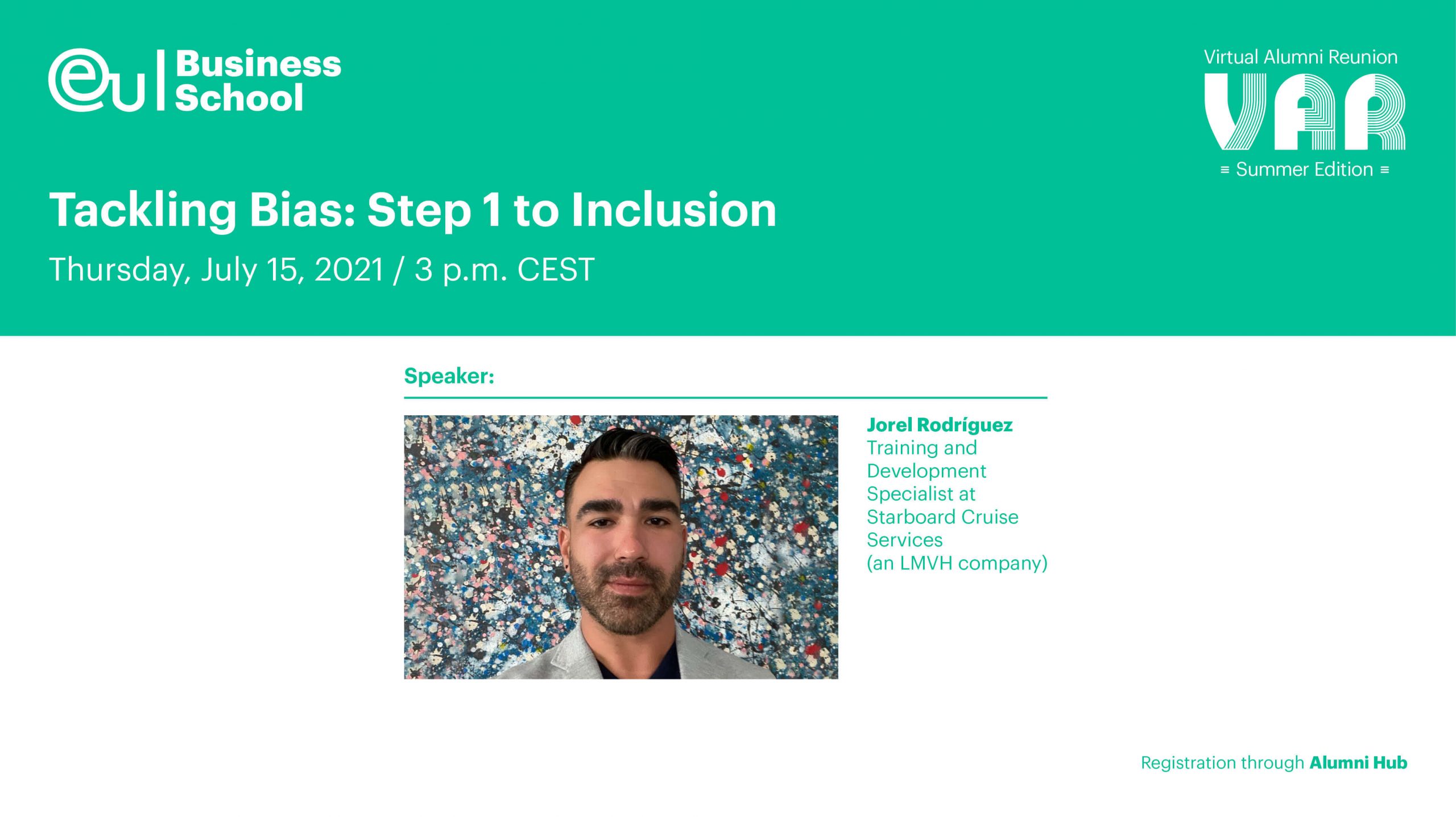 eu | Business School

Virtual Alumni Reunion
VAR
≡ Summer Edition ≡

Tackling Bias: Step 1 to Inclusion

Thursday, July 15, 2021 / 3 p.m. CEST

Speaker:

Jorel Rodríguez
Training and Development Specialist at Starboard Cruise Services (an LMVH company)

Registration through Alumni Hub